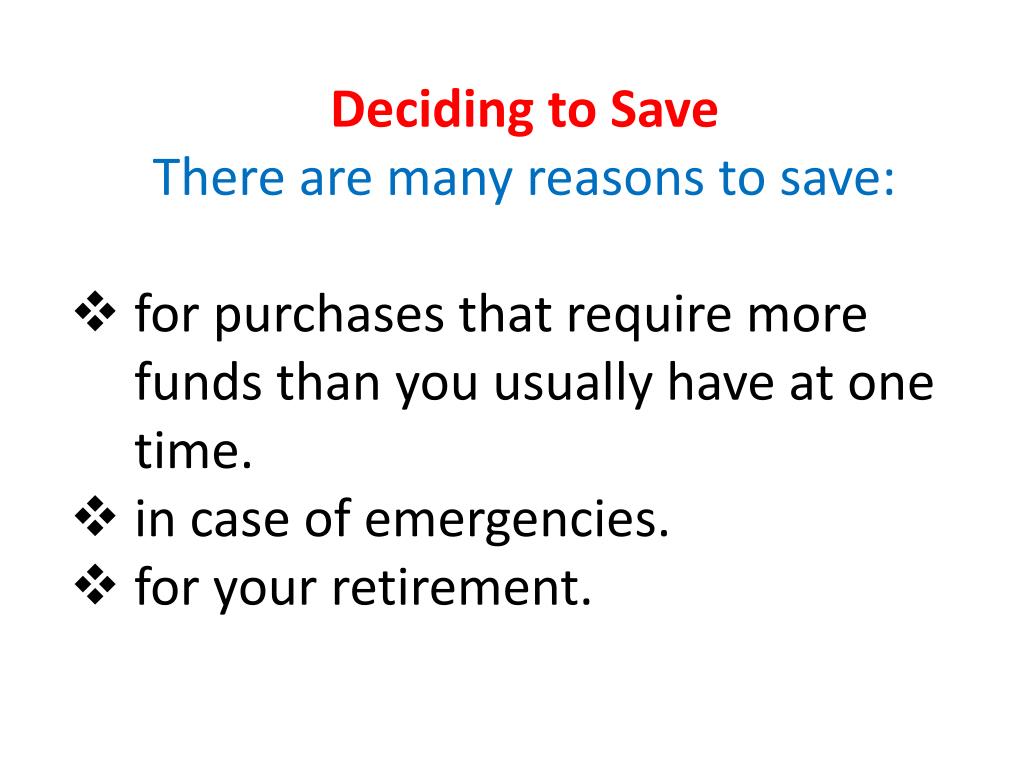 Deciding to Save
There are many reasons to save:

❖ for purchases that require more funds than you usually have at one time.
❖ in case of emergencies.
❖ for your retirement.